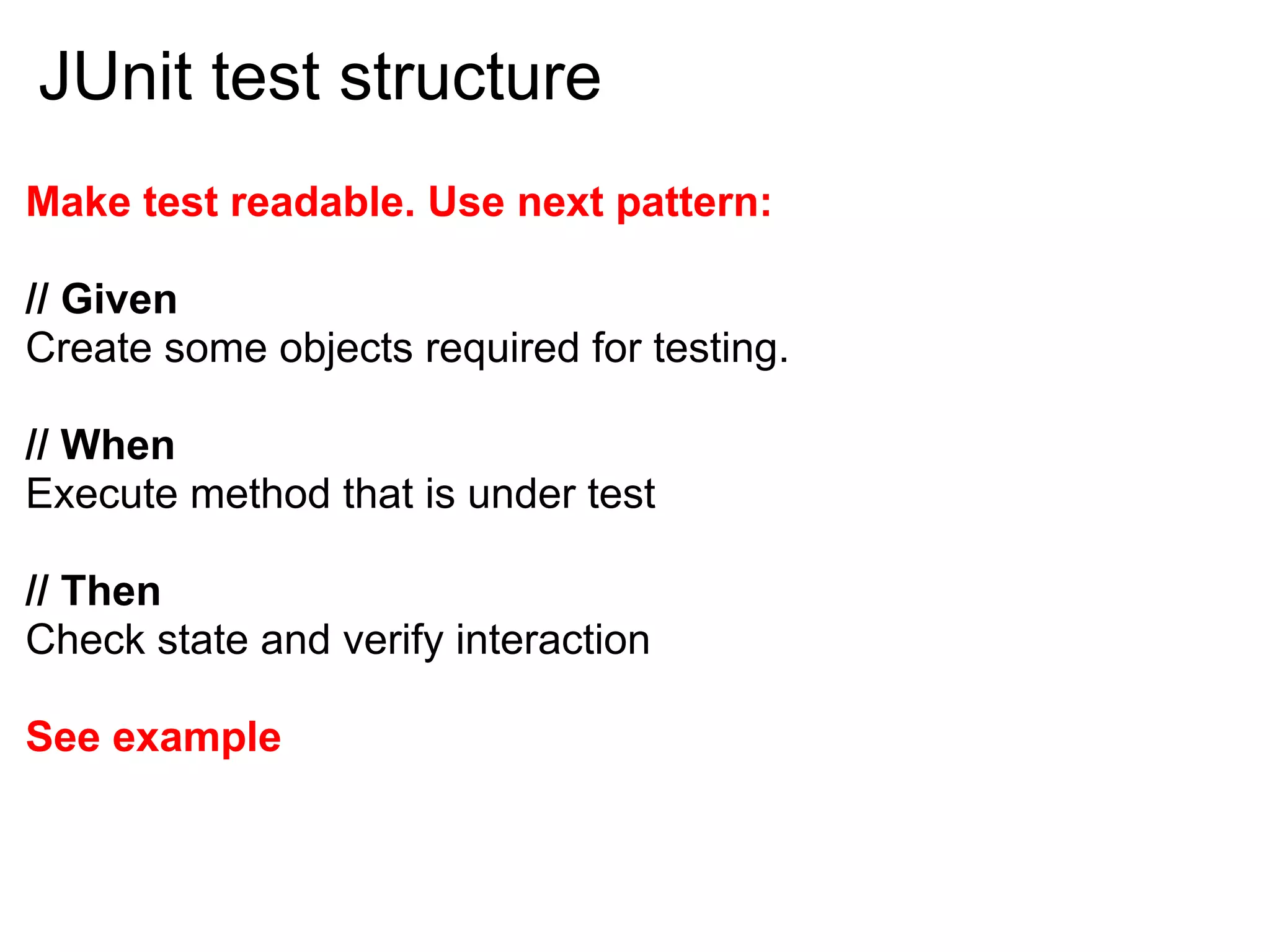 JUnit test structure

Make test readable. Use next pattern:

// Given
Create some objects required for testing.

// When
Execute method that is under test

// Then
Check state and verify interaction

See example